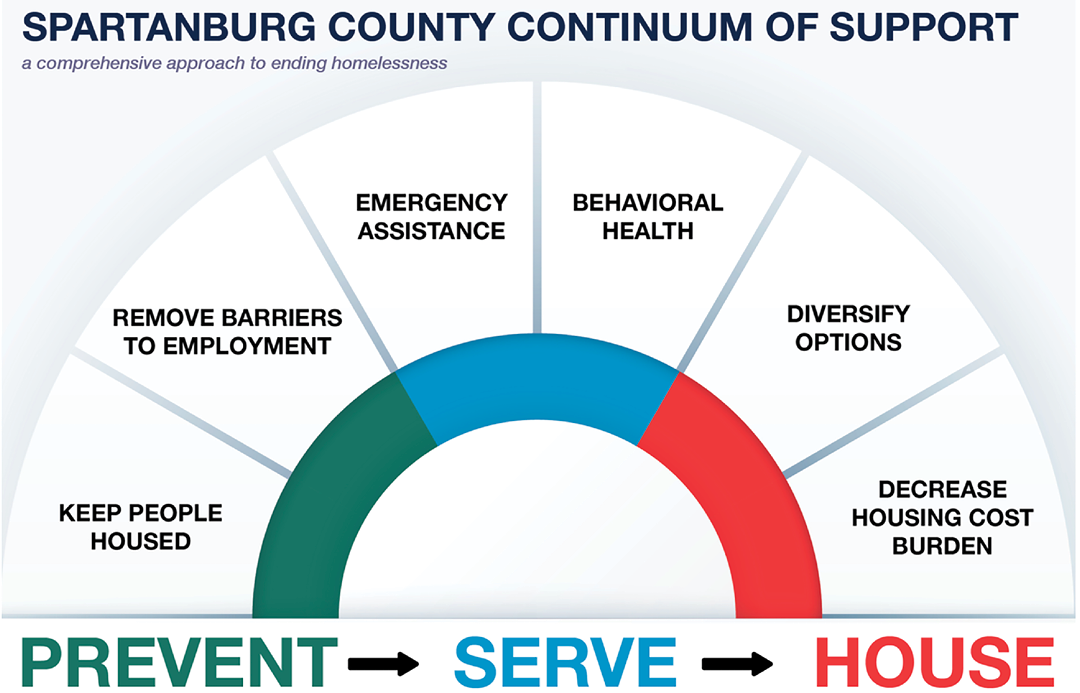 SPARTANBURG COUNTY CONTINUUM OF SUPPORT

a comprehensive approach to ending homelessness

KEEP PEOPLE HOUSED

REMOVE BARRIERS TO EMPLOYMENT

EMERGENCY ASSISTANCE

BEHAVIORAL HEALTH

DIVERSIFY OPTIONS

DECREASE HOUSING COST BURDEN

PREVENT → SERVE → HOUSE